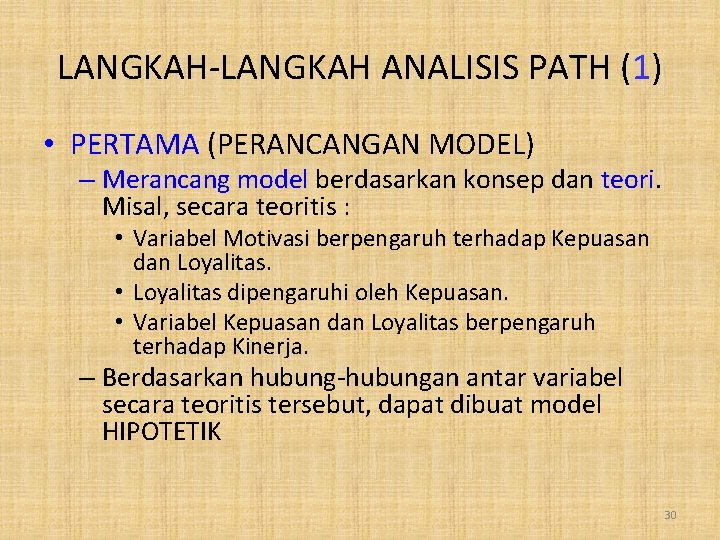 LANGKAH-LANGKAH ANALISIS PATH (1)

• PERTAMA (PERANCANGAN MODEL)
– Merancang model berdasarkan konsep dan teori. Misal, secara teoritis :
• Variabel Motivasi berpengaruh terhadap Kepuasan dan Loyalitas.
• Loyalitas dipengaruhi oleh Kepuasan.
• Variabel Kepuasan dan Loyalitas berpengaruh terhadap Kinerja.
– Berdasarkan hubung-hubungan antar variabel secara teoritis tersebut, dapat dibuat model HIPOTETIK

30